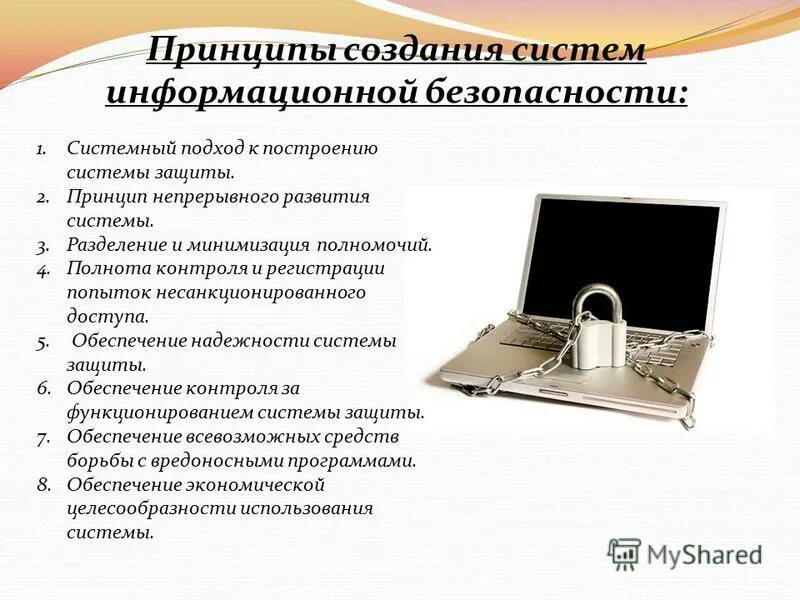 Принципы создания систем информационной безопасности:

1. Системный подход к построению системы защиты.
2. Принцип непрерывного развития системы.
3. Разделение и минимизация полномочий.
4. Полнота контроля и регистрации попыток несанкционированного доступа.
5. Обеспечение надежности системы защиты.
6. Обеспечение контроля за функционированием системы защиты.
7. Обеспечение всевозможных средств борьбы с вредоносными программами.
8. Обеспечение экономической целесообразности использования системы.

MyShared